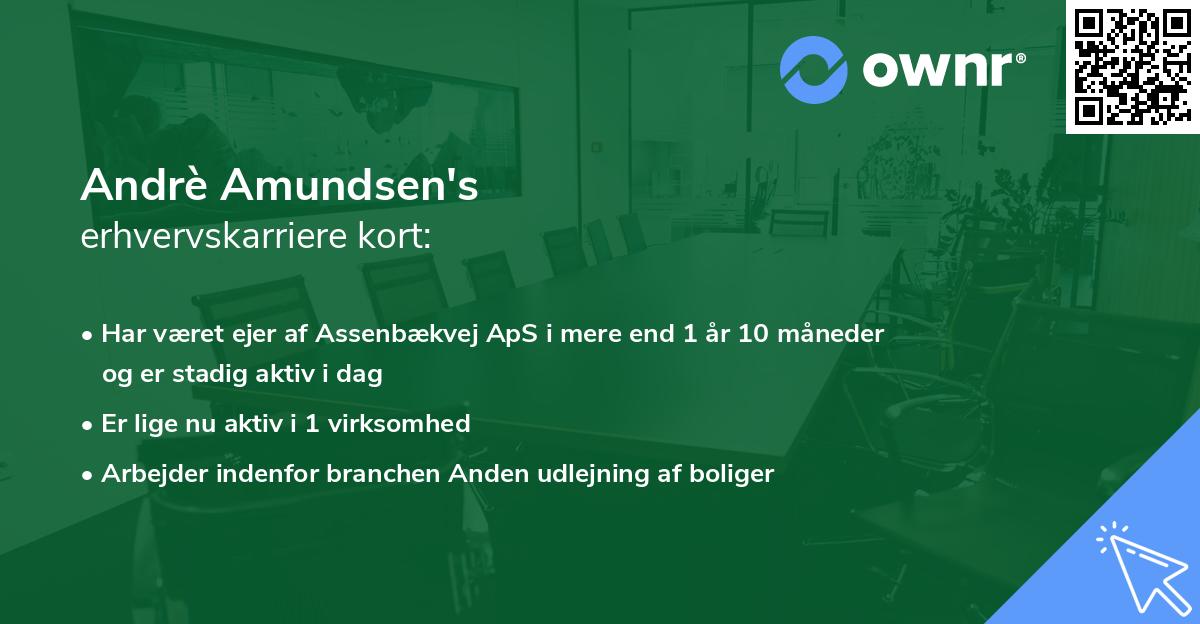 ownr®

Andrè Amundsen's
erhvervskarriere kort:

• Har været ejer af Assenbækvej ApS i mere end 1 år 10 måneder og er stadig aktiv i dag

• Er lige nu aktiv i 1 virksomhed

• Arbejder indenfor branchen Anden udlejning af boliger